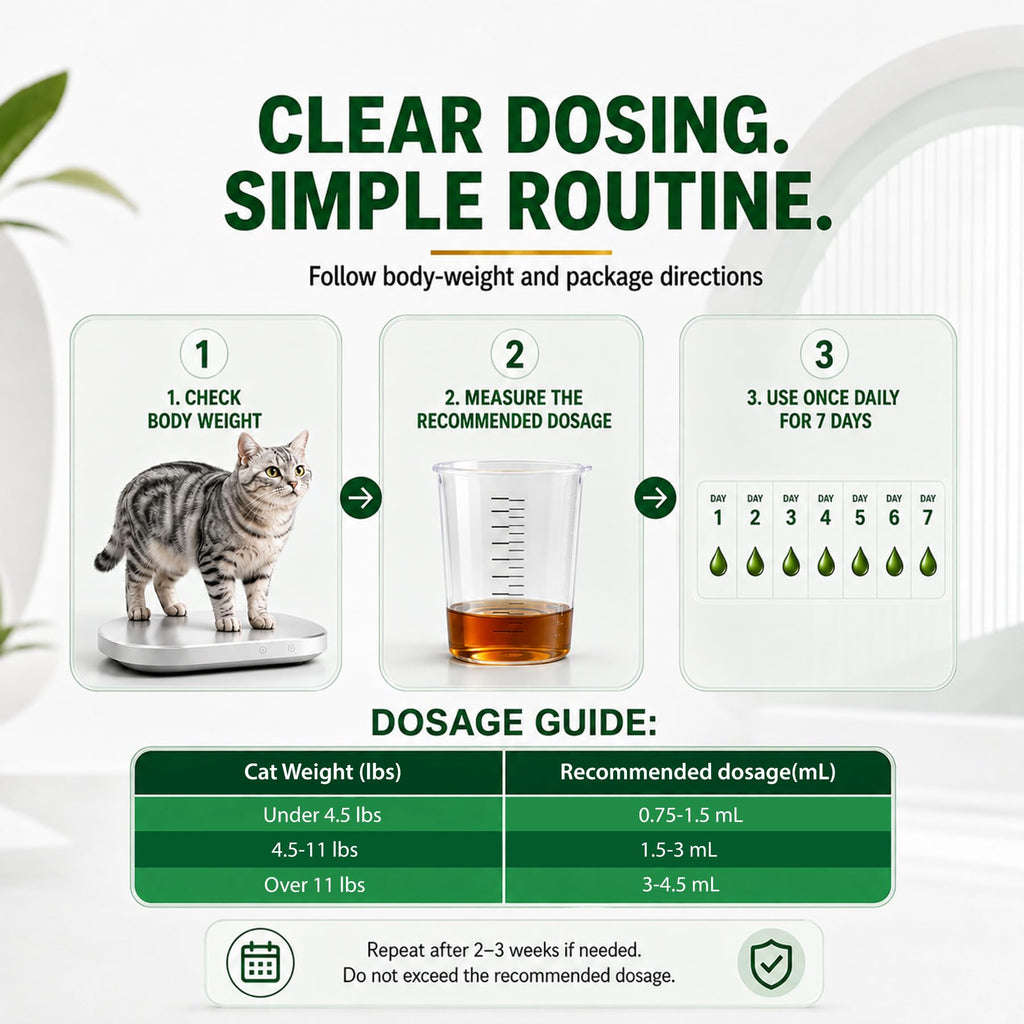 CLEAR DOSING.
SIMPLE ROUTINE.

Follow body-weight and package directions

1
1. CHECK BODY WEIGHT

2
2. MEASURE THE RECOMMENDED DOSAGE

3
3. USE ONCE DAILY FOR 7 DAYS

DAY 1 DAY 2 DAY 3 DAY 4 DAY 5 DAY 6 DAY 7

DOSAGE GUIDE:

| Cat Weight (lbs) | Recommended dosage(mL) |
|---|---|
| Under 4.5 lbs | 0.75-1.5 mL |
| 4.5-11 lbs | 1.5-3 mL |
| Over 11 lbs | 3-4.5 mL |

Repeat after 2–3 weeks if needed.
Do not exceed the recommended dosage.